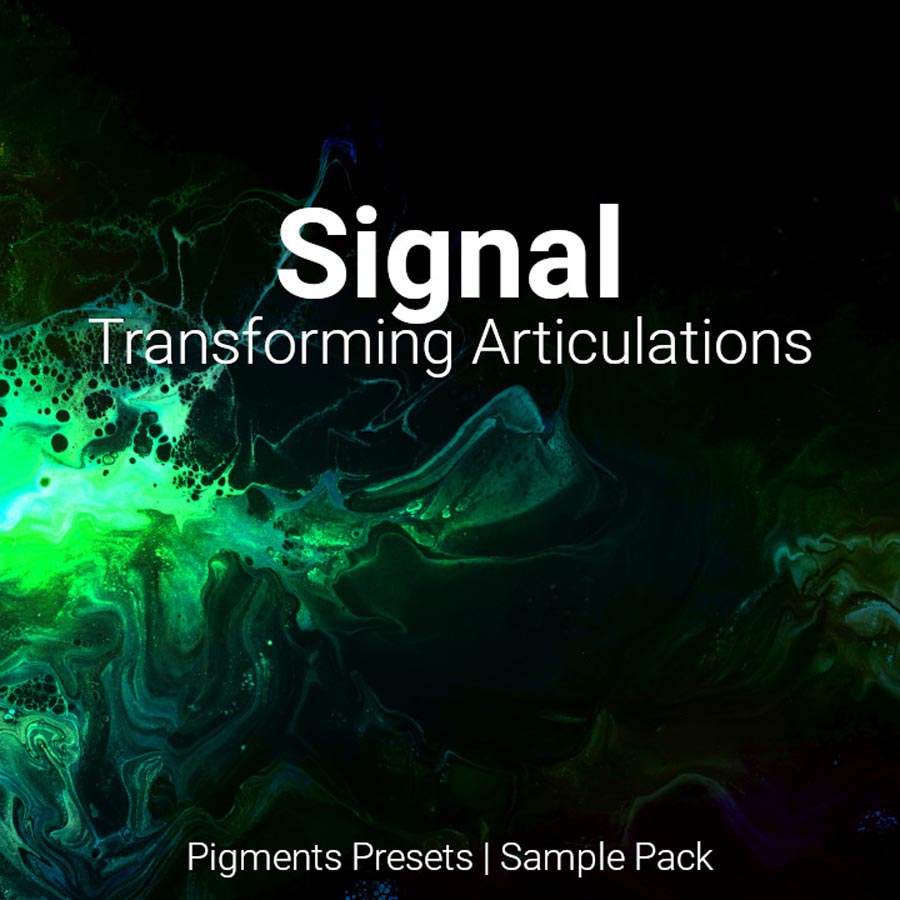 Signal
Transforming Articulations

Pigments Presets | Sample Pack